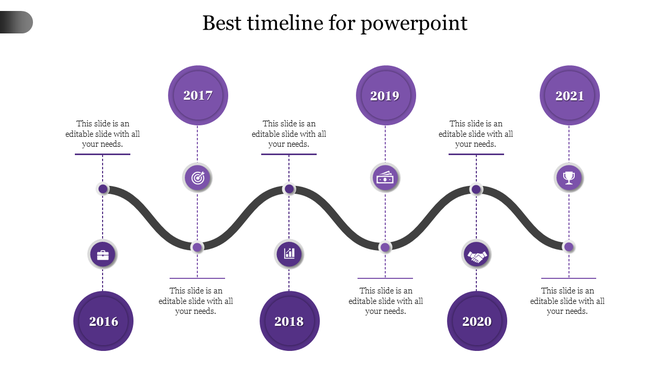 Best timeline for powerpoint

2017

2019

2021

This slide is an editable slide with all your needs.

This slide is an editable slide with all your needs.

This slide is an editable slide with all your needs.

This slide is an editable slide with all your needs.

This slide is an editable slide with all your needs.

This slide is an editable slide with all your needs.

2016

2018

2020